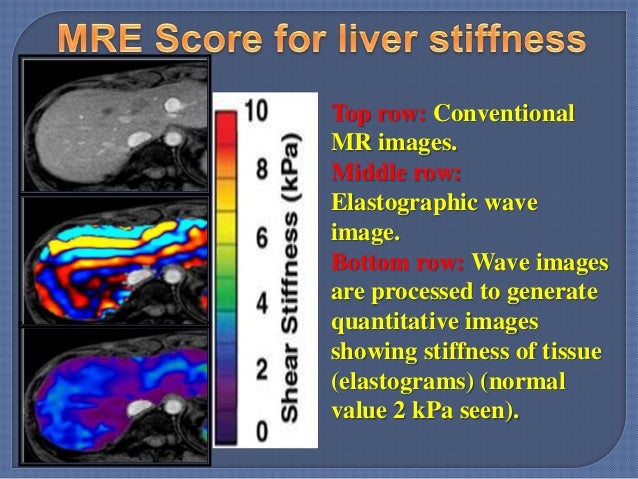 MRE Score for liver stiffness

10
8
6
4
2
0
Shear Stiffness (kPa)

Top row: Conventional MR images.
Middle row: Elastographic wave image.
Bottom row: Wave images are processed to generate quantitative images showing stiffness of tissue (elastograms) (normal value 2 kPa seen).